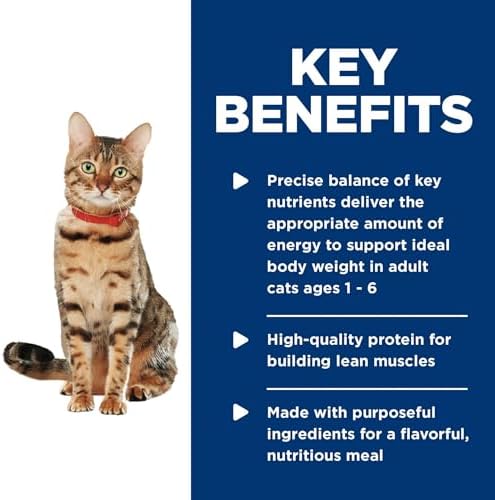 KEY BENEFITS

Precise balance of key nutrients deliver the appropriate amount of energy to support ideal body weight in adult cats ages 1 - 6

High-quality protein for building lean muscles

Made with purposeful ingredients for a flavorful, nutritious meal